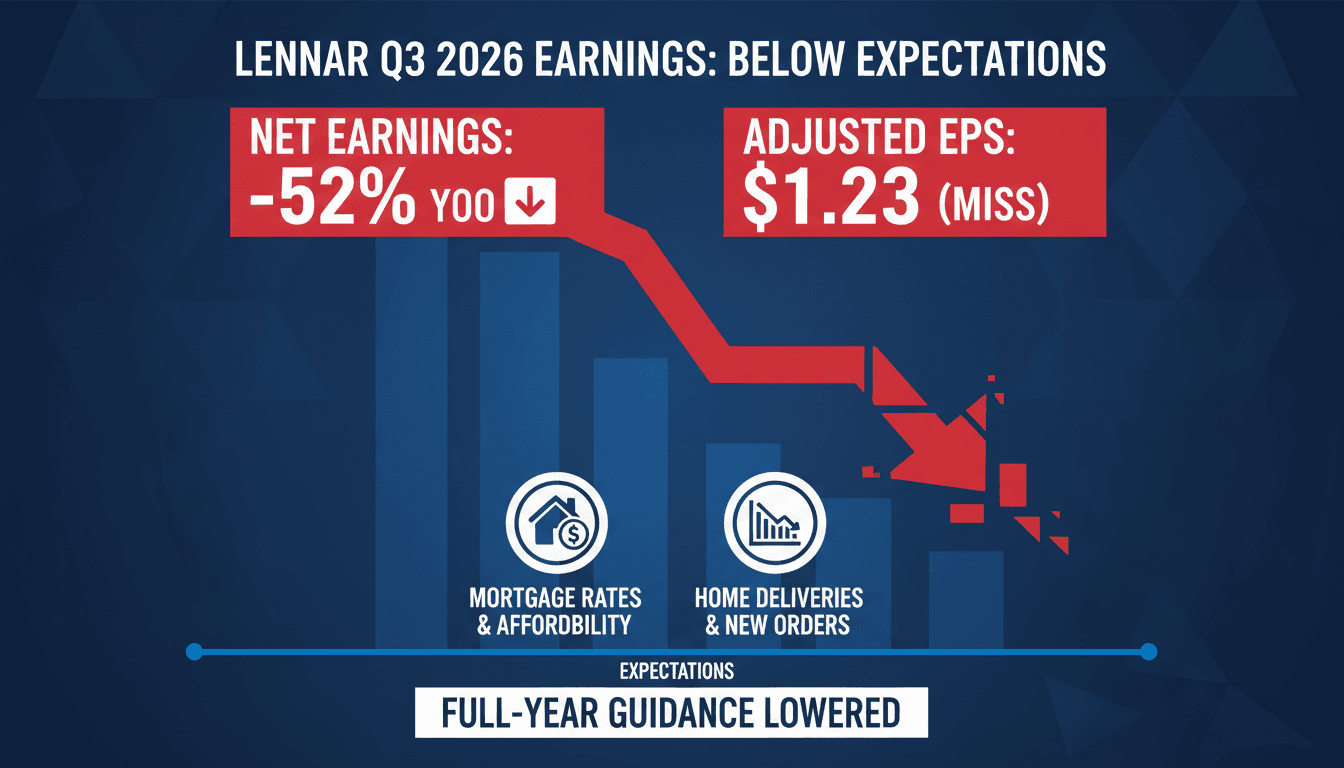 LENNAR Q3 2026 EARNINGS: BELOW EXPECTATIONS

NET EARNINGS:
-52% YOO

ADJUSTED EPS:
$1.23 (MISS)

MORTGAGE RATES & AFFORDBILITY

HOME DELIVERIES & NEW ORDERS

EXPECTATIONS

FULL-YEAR GUIDANCE LOWERED